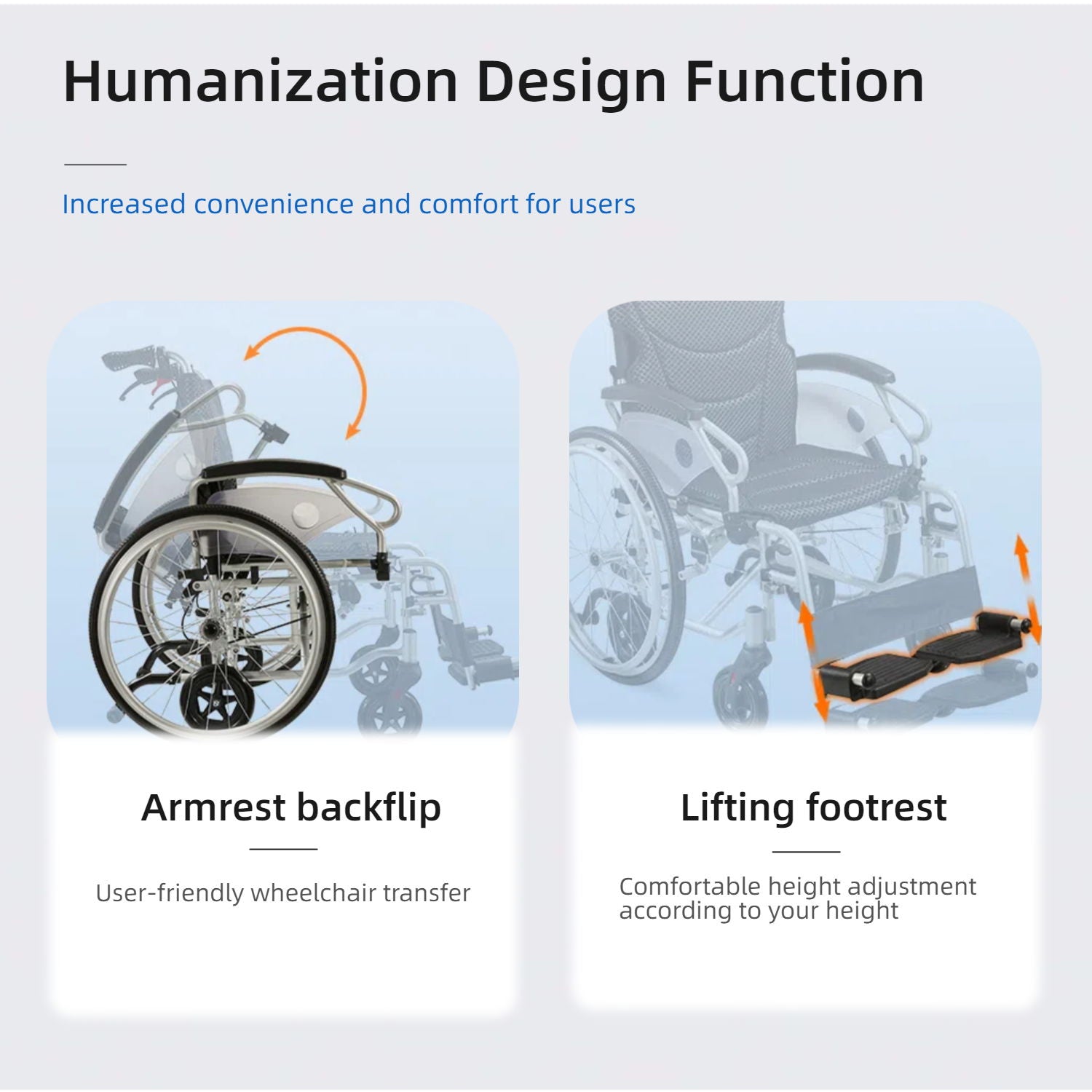 Humanization Design Function

Increased convenience and comfort for users

Armrest backflip

User-friendly wheelchair transfer

Lifting footrest

Comfortable height adjustment according to your height